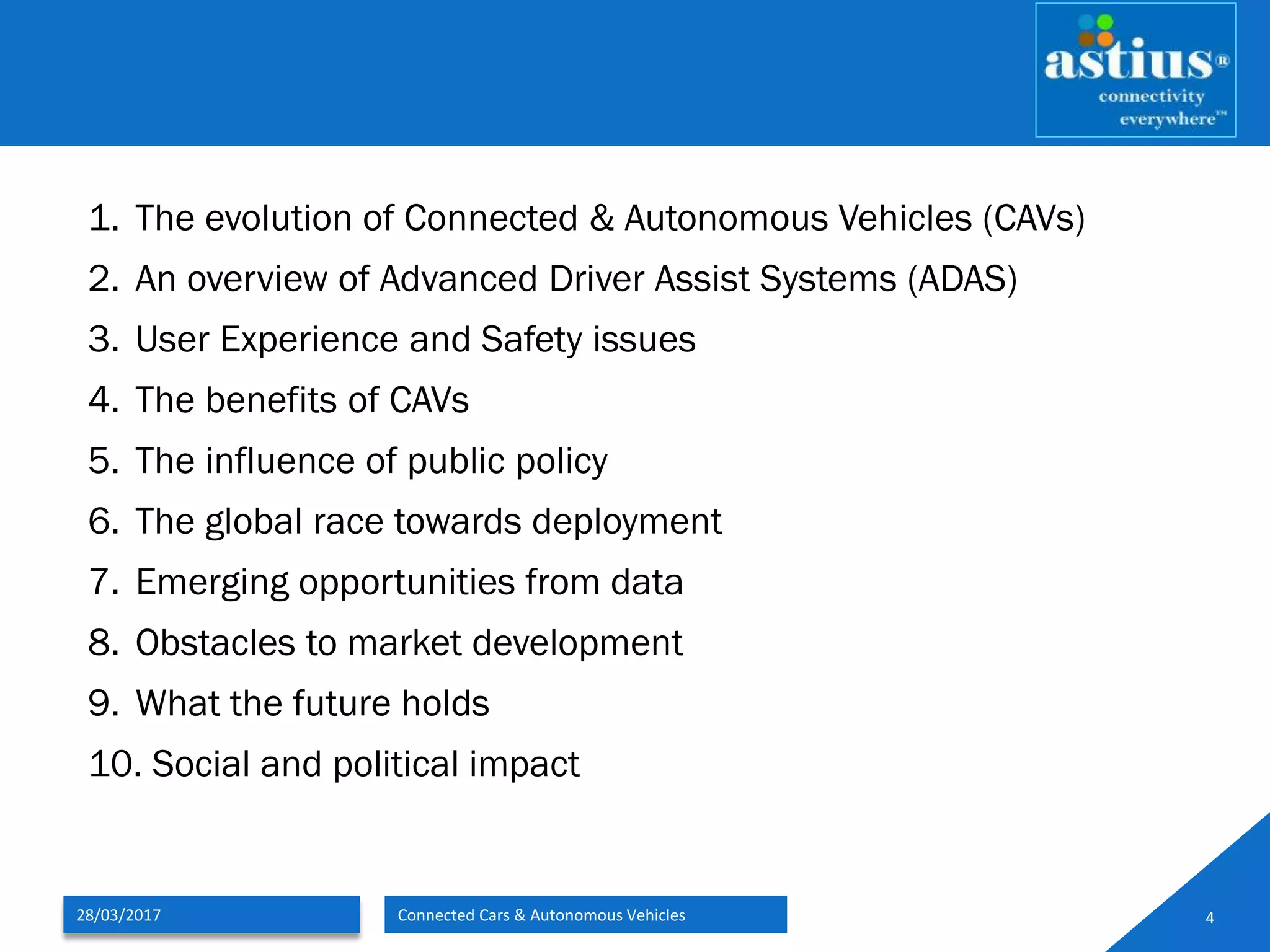 astius®
connectivity everywhere™

1. The evolution of Connected & Autonomous Vehicles (CAVs)
2. An overview of Advanced Driver Assist Systems (ADAS)
3. User Experience and Safety issues
4. The benefits of CAVs
5. The influence of public policy
6. The global race towards deployment
7. Emerging opportunities from data
8. Obstacles to market development
9. What the future holds
10. Social and political impact

28/03/2017

Connected Cars & Autonomous Vehicles

4